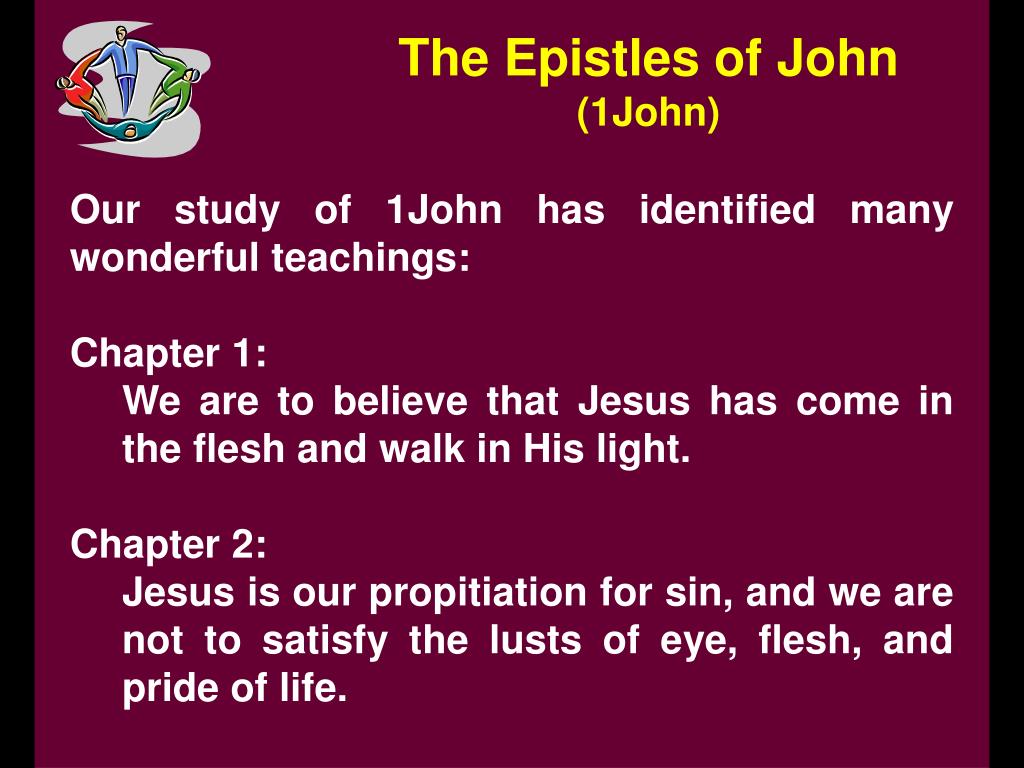 The Epistles of John
(1John)

Our study of 1John has identified many wonderful teachings:

Chapter 1:
We are to believe that Jesus has come in the flesh and walk in His light.

Chapter 2:
Jesus is our propitiation for sin, and we are not to satisfy the lusts of eye, flesh, and pride of life.